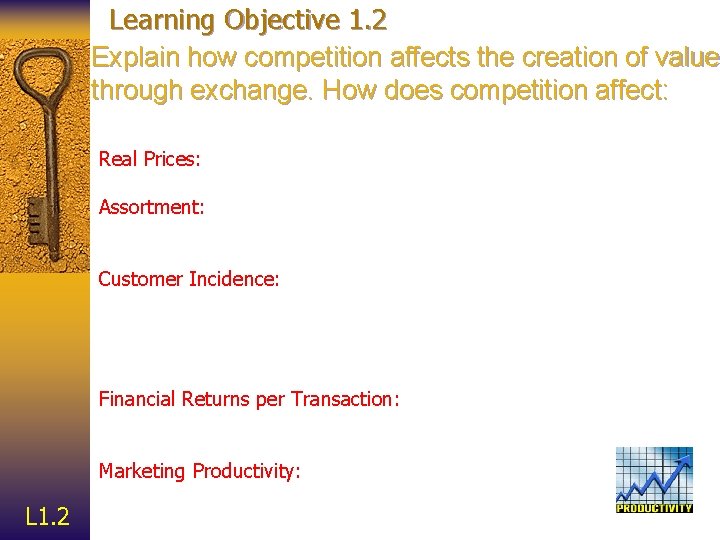 Learning Objective 1.2

Explain how competition affects the creation of value through exchange. How does competition affect:

Real Prices:

Assortment:

Customer Incidence:

Financial Returns per Transaction:

Marketing Productivity:

PRODUCTIVITY

L1.2